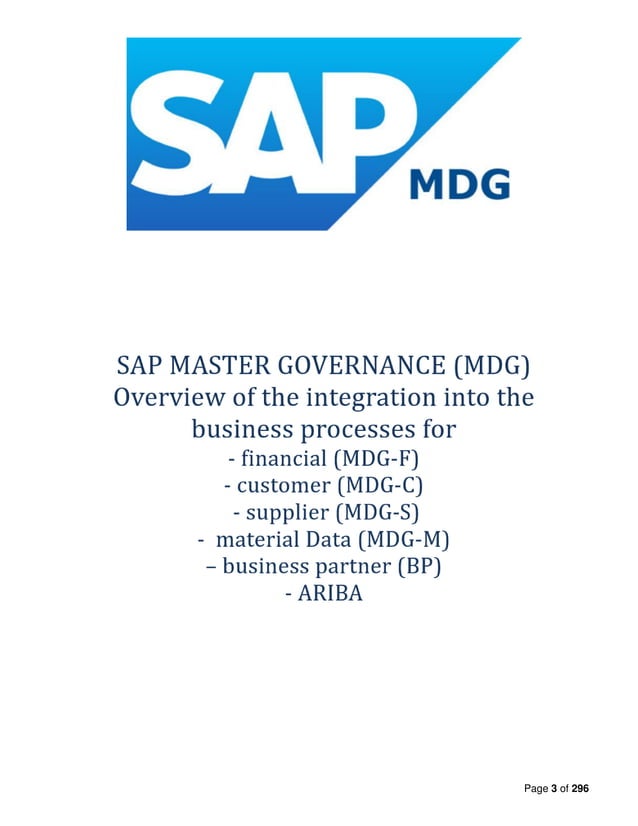 SAP MDG

SAP MASTER GOVERNANCE (MDG)
Overview of the integration into the business processes for
- financial (MDG-F)
- customer (MDG-C)
- supplier (MDG-S)
- material Data (MDG-M)
– business partner (BP)
- ARIBA

Page 3 of 296